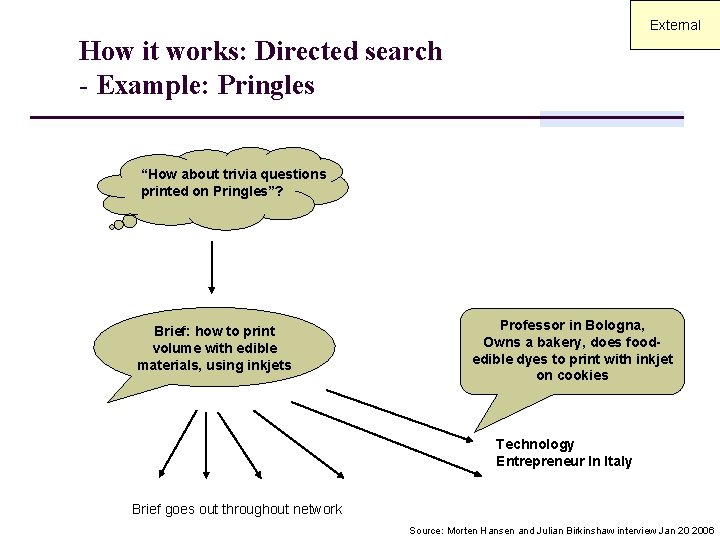 External

How it works: Directed search
- Example: Pringles

"How about trivia questions printed on Pringles"?

Brief: how to print volume with edible materials, using inkjets

Professor in Bologna, Owns a bakery, does food-edible dyes to print with inkjet on cookies

Technology Entrepreneur in Italy

Brief goes out throughout network

Source: Morten Hansen and Julian Birkinshaw interview Jan 20 2006